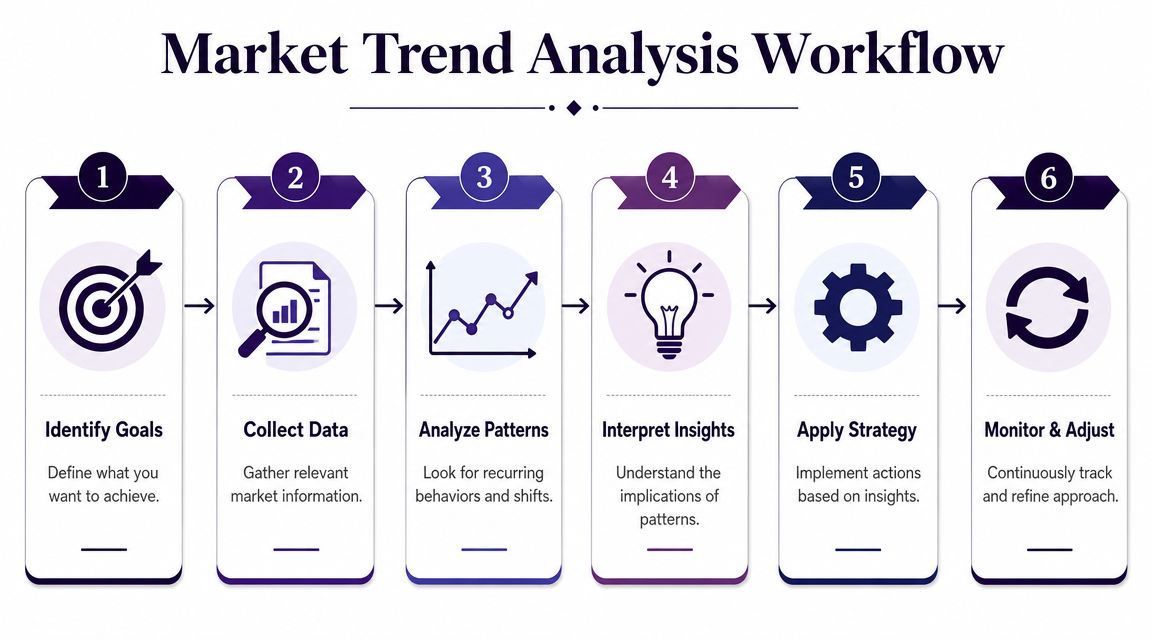 Market Trend Analysis Workflow

1

Identify Goals

Define what you want to achieve.

2

Collect Data

Gather relevant market information.

3

Analyze Patterns

Look for recurring behaviors and shifts.

4

Interpret Insights

Understand the implications of patterns.

5

Apply Strategy

Implement actions based on insights.

6

Monitor & Adjust

Continuously track and refine approach.